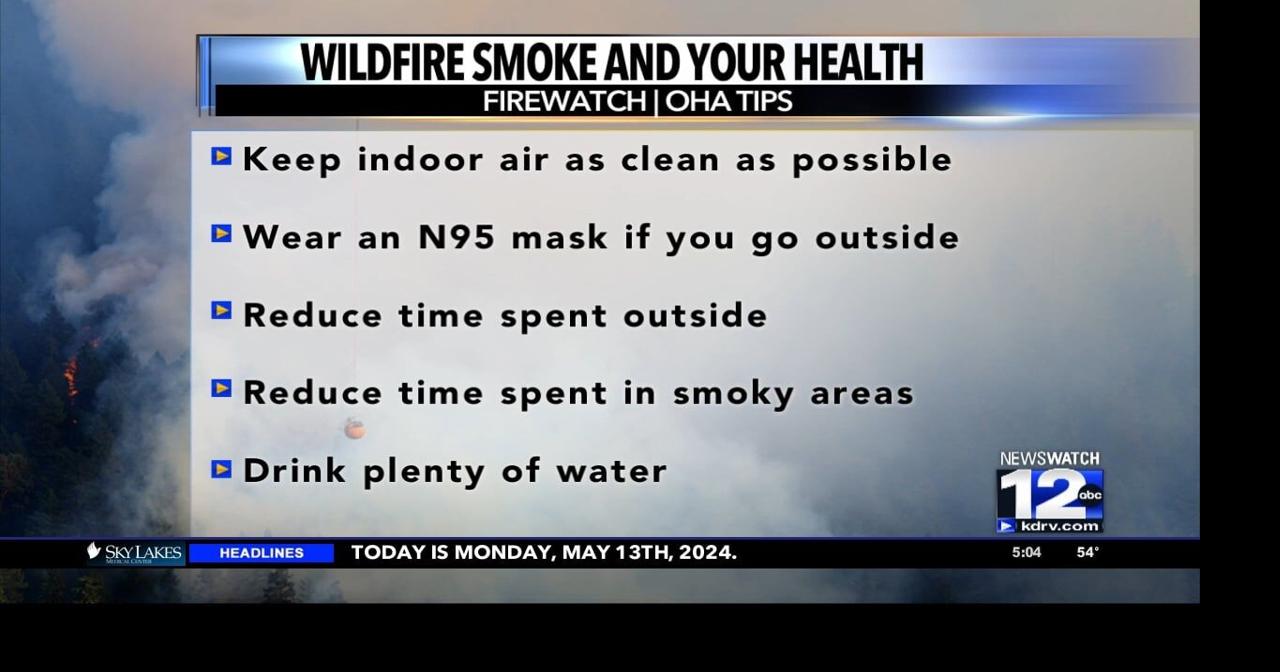 WILDFIRE SMOKE AND YOUR HEALTH
FIREWATCH | OHA TIPS

Keep indoor air as clean as possible

Wear an N95 mask if you go outside

Reduce time spent outside

Reduce time spent in smoky areas

Drink plenty of water

NEWSWATCH 12 abc
kdrv.com

SKY LAKES MEDICAL CENTER
HEADLINES
TODAY IS MONDAY, MAY 13TH, 2024.
5:04 54°